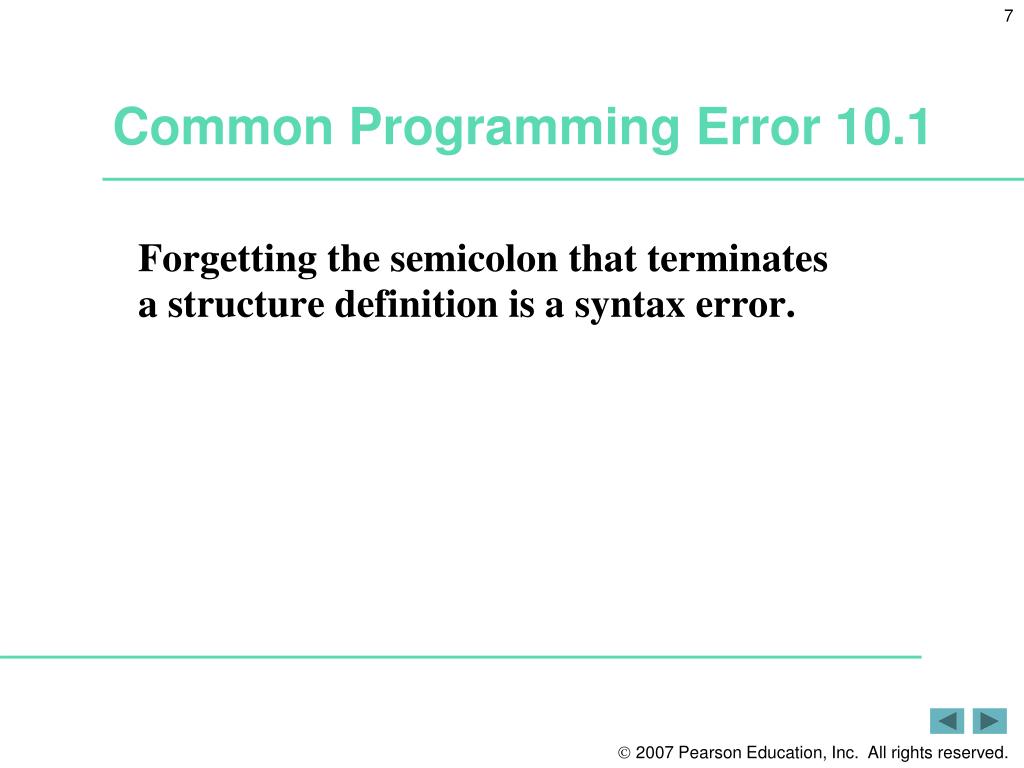 7

Common Programming Error 10.1

Forgetting the semicolon that terminates a structure definition is a syntax error.

© 2007 Pearson Education, Inc. All rights reserved.